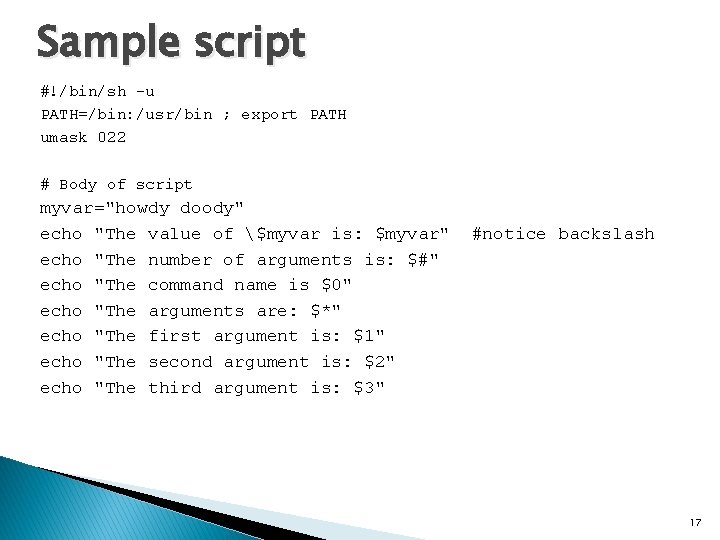 Sample script

#!/bin/sh -u
PATH=/bin:/usr/bin ; export PATH
umask 022

# Body of script
myvar="howdy doody"
echo "The value of \$myvar is: $myvar"  #notice backslash
echo "The number of arguments is: $#"
echo "The command name is $0"
echo "The arguments are: $*"
echo "The first argument is: $1"
echo "The second argument is: $2"
echo "The third argument is: $3"

17